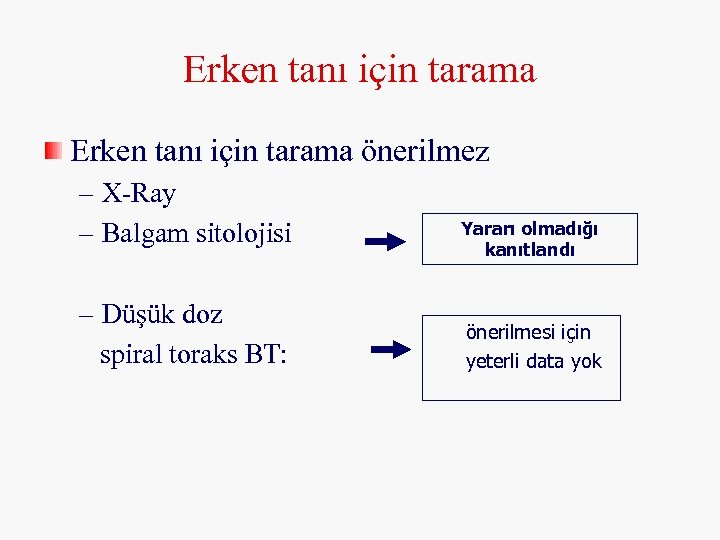 Erken tanı için tarama

Erken tanı için tarama önerilmez
– X-Ray
– Balgam sitolojisi

Yararı olmadığı kanıtlandı

– Düşük doz spiral toraks BT:

önerilmesi için yeterli data yok